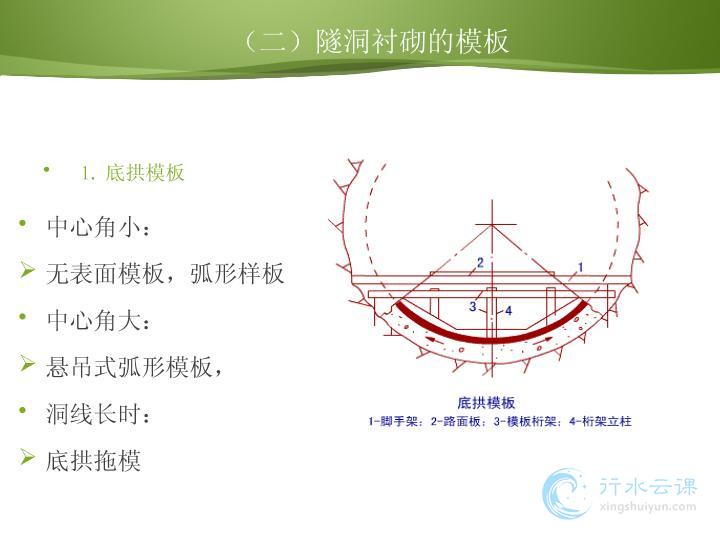 （二）隧洞衬砌的模板

• 1. 底拱模板

• 中心角小：

➢ 无表面模板，弧形样板

• 中心角大：

➢ 悬吊式弧形模板，

• 洞线长时：

➢ 底拱拖模

2
1
3
4

底拱模板
1-脚手架；2-路面板；3-模板桁架；4-桁架立柱

行水云课
xingshuiyun.com